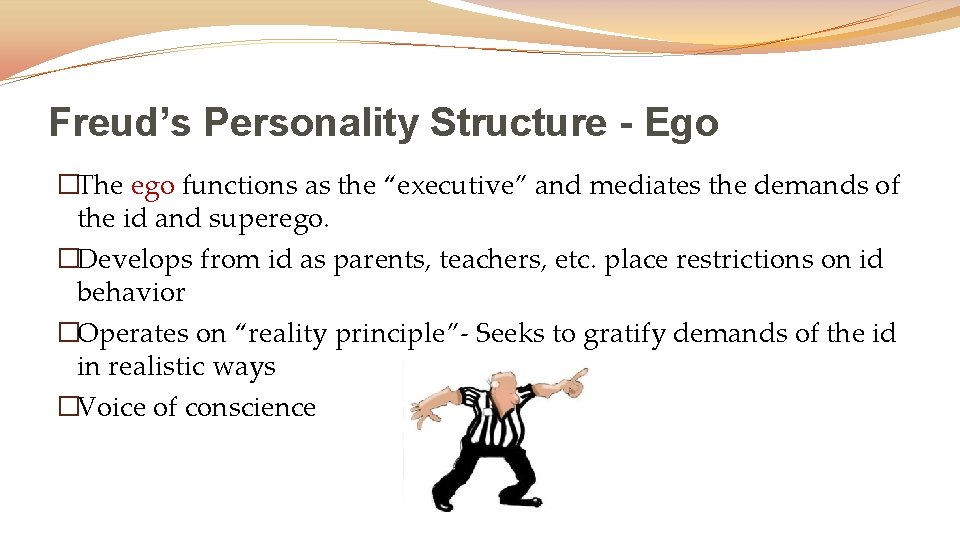 Freud’s Personality Structure - Ego

�The ego functions as the “executive” and mediates the demands of the id and superego.

�Develops from id as parents, teachers, etc. place restrictions on id behavior

�Operates on “reality principle”- Seeks to gratify demands of the id in realistic ways

�Voice of conscience